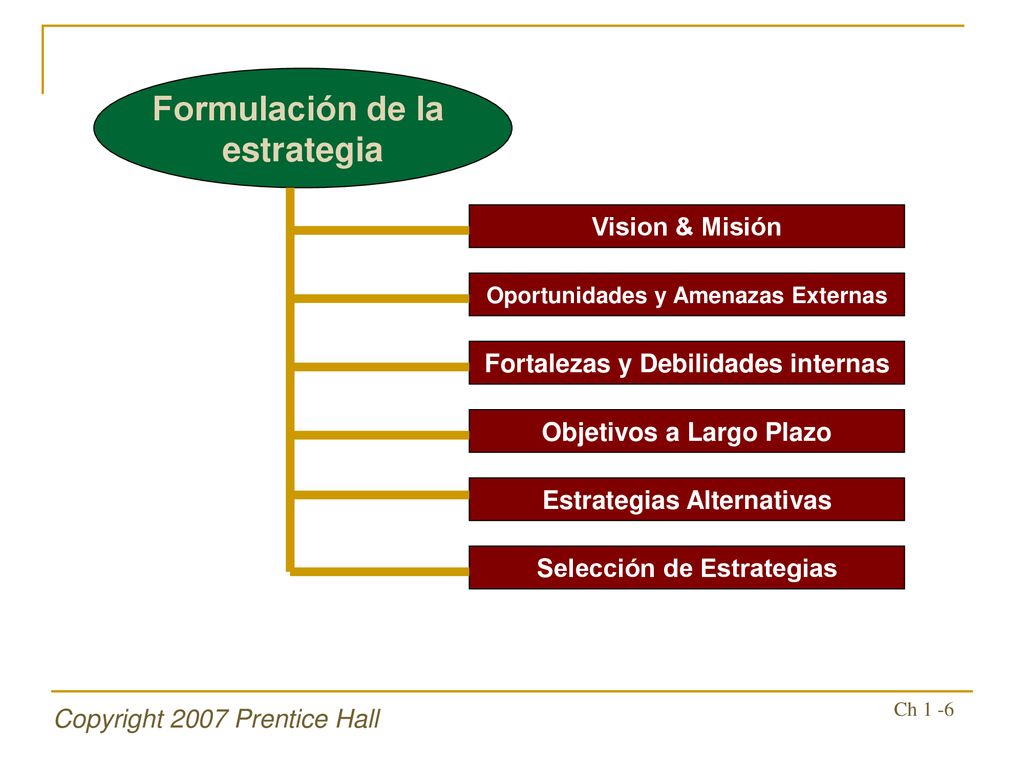 Formulación de la estrategia

Vision & Misión

Oportunidades y Amenazas Externas

Fortalezas y Debilidades internas

Objetivos a Largo Plazo

Estrategias Alternativas

Selección de Estrategias

Copyright 2007 Prentice Hall

Ch 1 -6